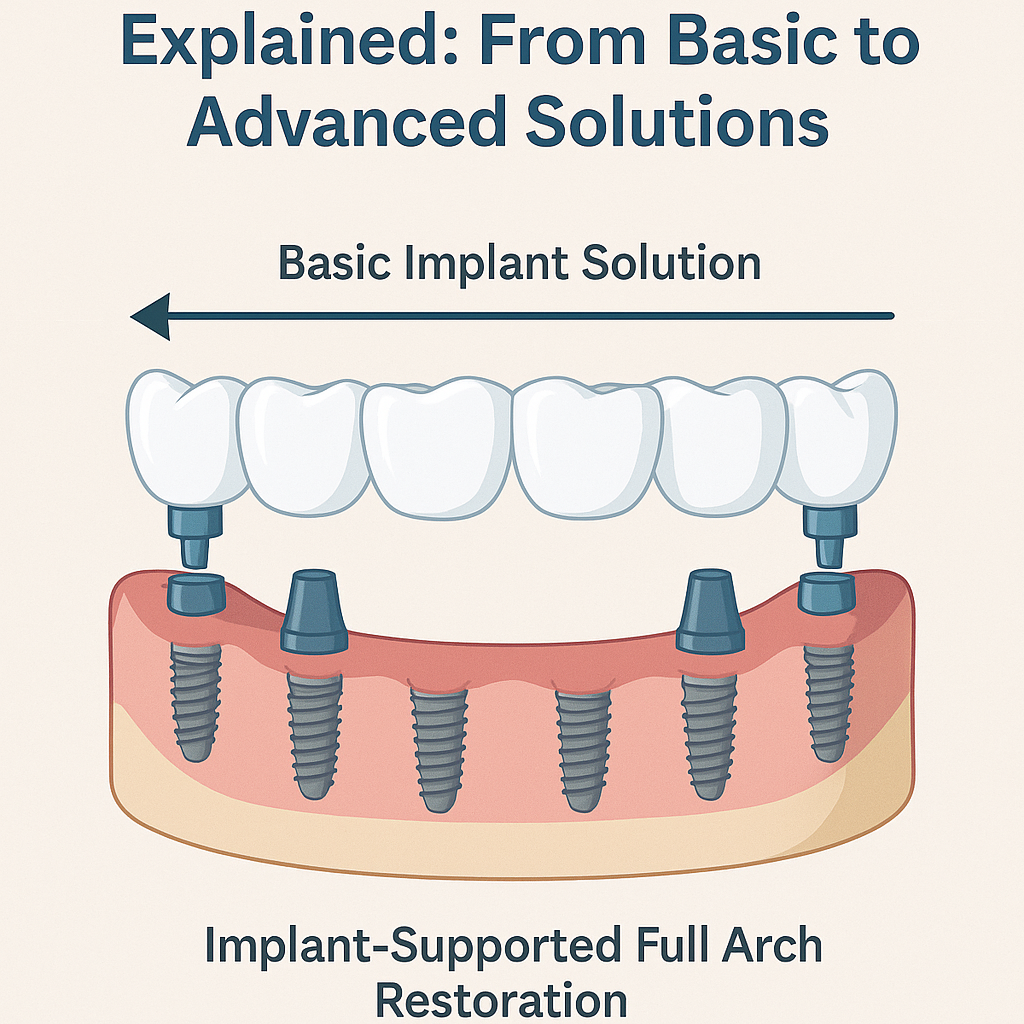 Explained: From Basic to Advanced Solutions

Basic Implant Solution

Implant-Supported Full Arch Restoration